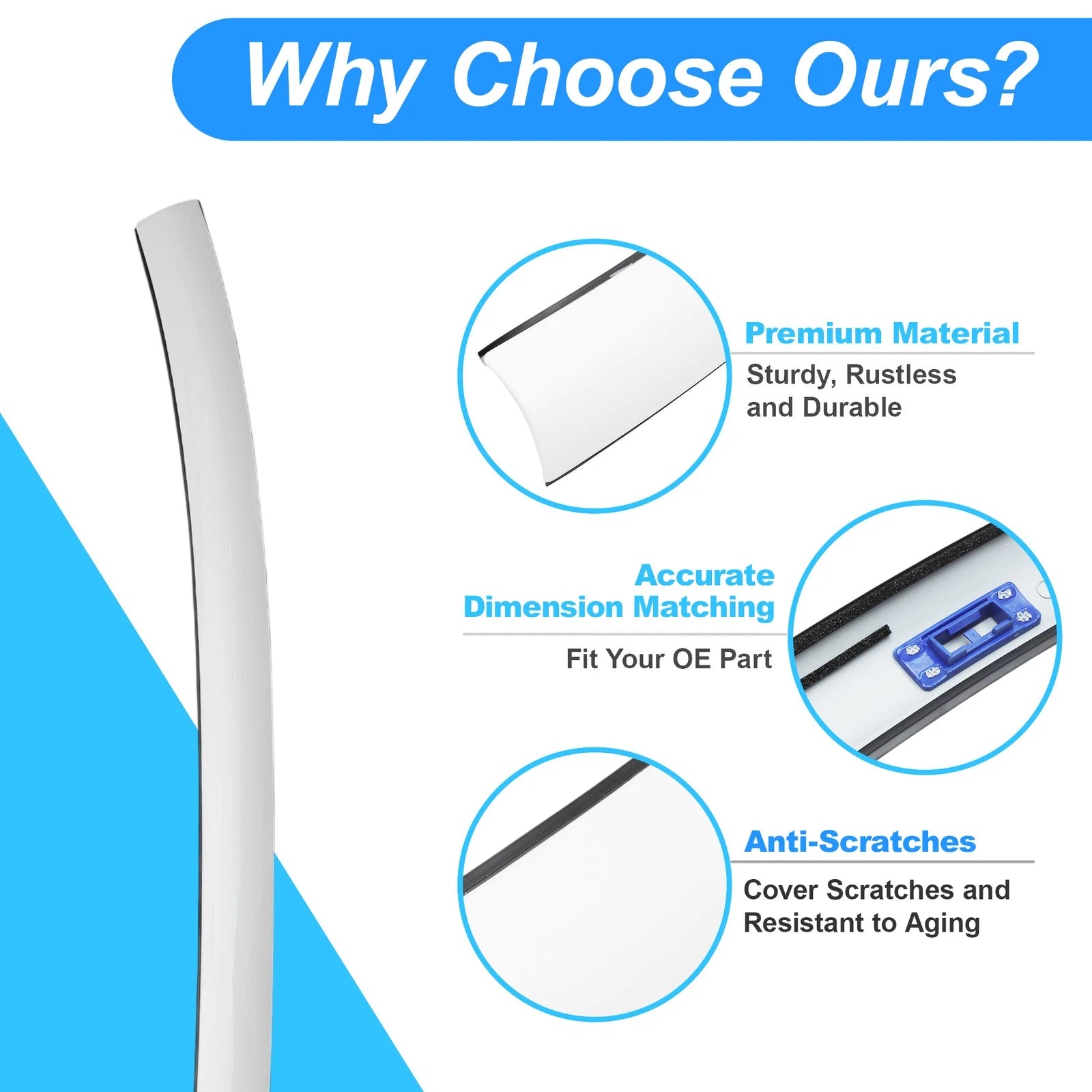 Why Choose Ours?

Premium Material

Sturdy, Rustless and Durable

Accurate Dimension Matching

Fit Your OE Part

Anti-Scratches

Cover Scratches and Resistant to Aging